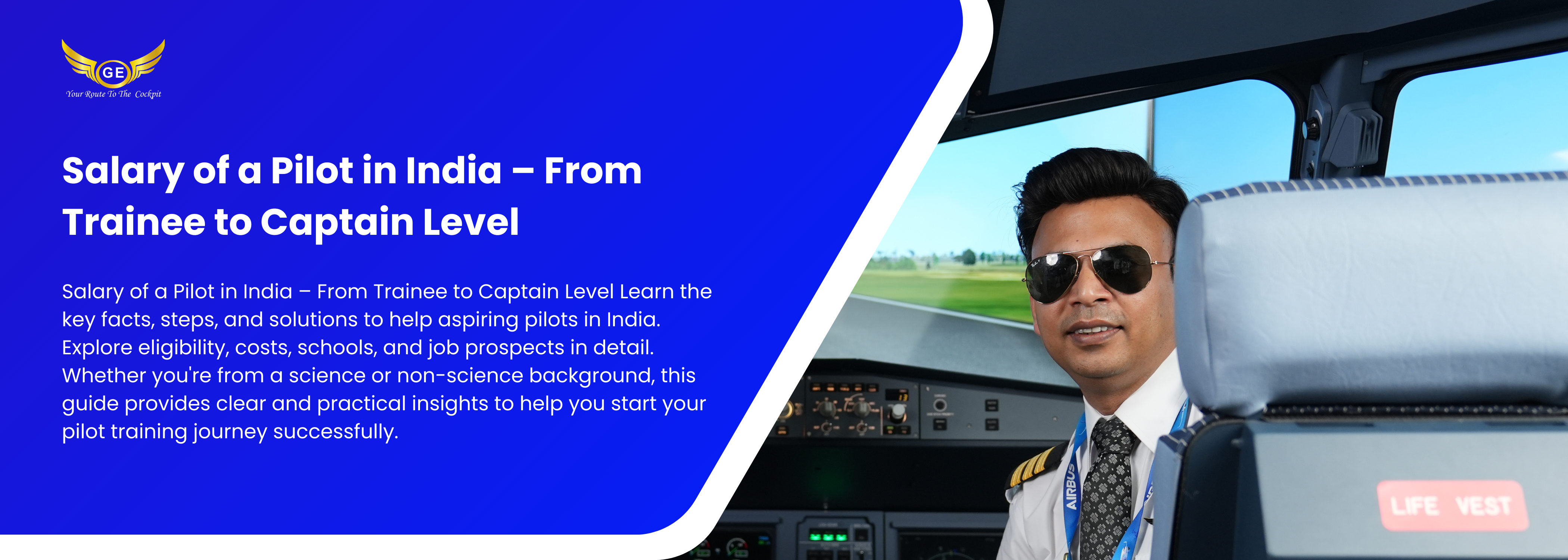 GE
Your Route To The Cockpit

Salary of a Pilot in India – From Trainee to Captain Level

Salary of a Pilot in India – From Trainee to Captain Level Learn the key facts, steps, and solutions to help aspiring pilots in India. Explore eligibility, costs, schools, and job prospects in detail. Whether you're from a science or non-science background, this guide provides clear and practical insights to help you start your pilot training journey successfully.

AIRBUS

LIFE VEST